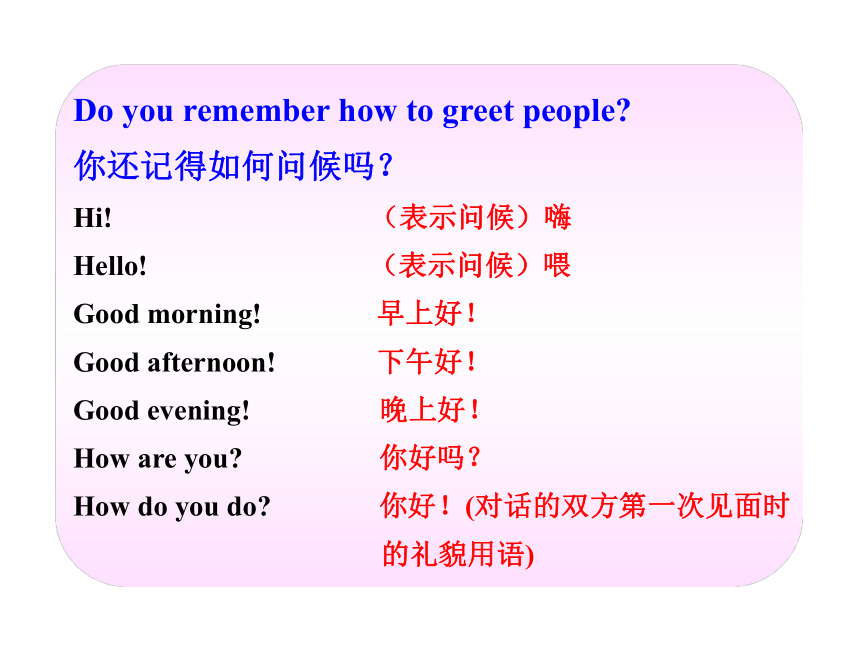 Do you remember how to greet people?
你还记得如何问候吗？

Hi! （表示问候）嗨
Hello! （表示问候）喂
Good morning! 早上好！
Good afternoon! 下午好！
Good evening! 晚上好！
How are you? 你好吗？
How do you do? 你好！(对话的双方第一次见面时的礼貌用语)